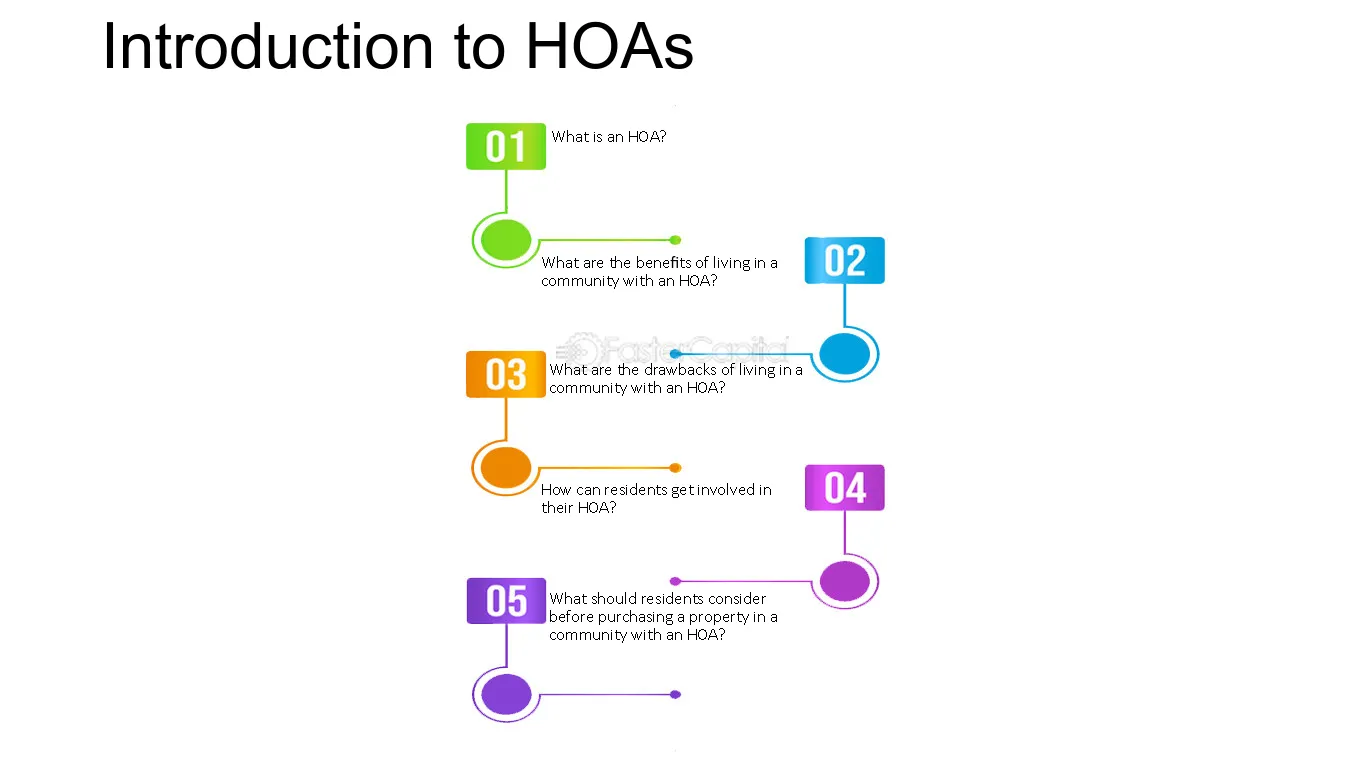 Introduction to HOAs

01 What is an HOA?

02 What are the benefits of living in a community with an HOA?

FasterCapital

03 What are the drawbacks of living in a community with an HOA?

04 How can residents get involved in their HOA?

05 What should residents consider before purchasing a property in a community with an HOA?